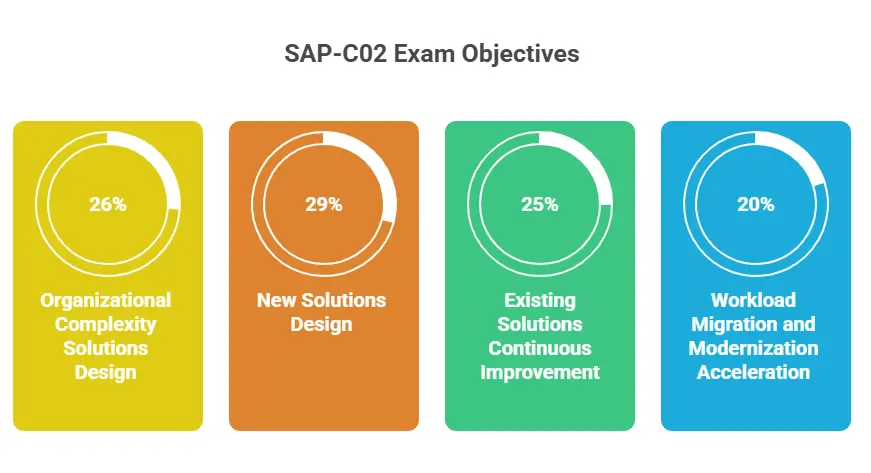 SAP-C02 Exam Objectives

26%

Organizational Complexity Solutions Design

29%

New Solutions Design

25%

Existing Solutions Continuous Improvement

20%

Workload Migration and Modernization Acceleration